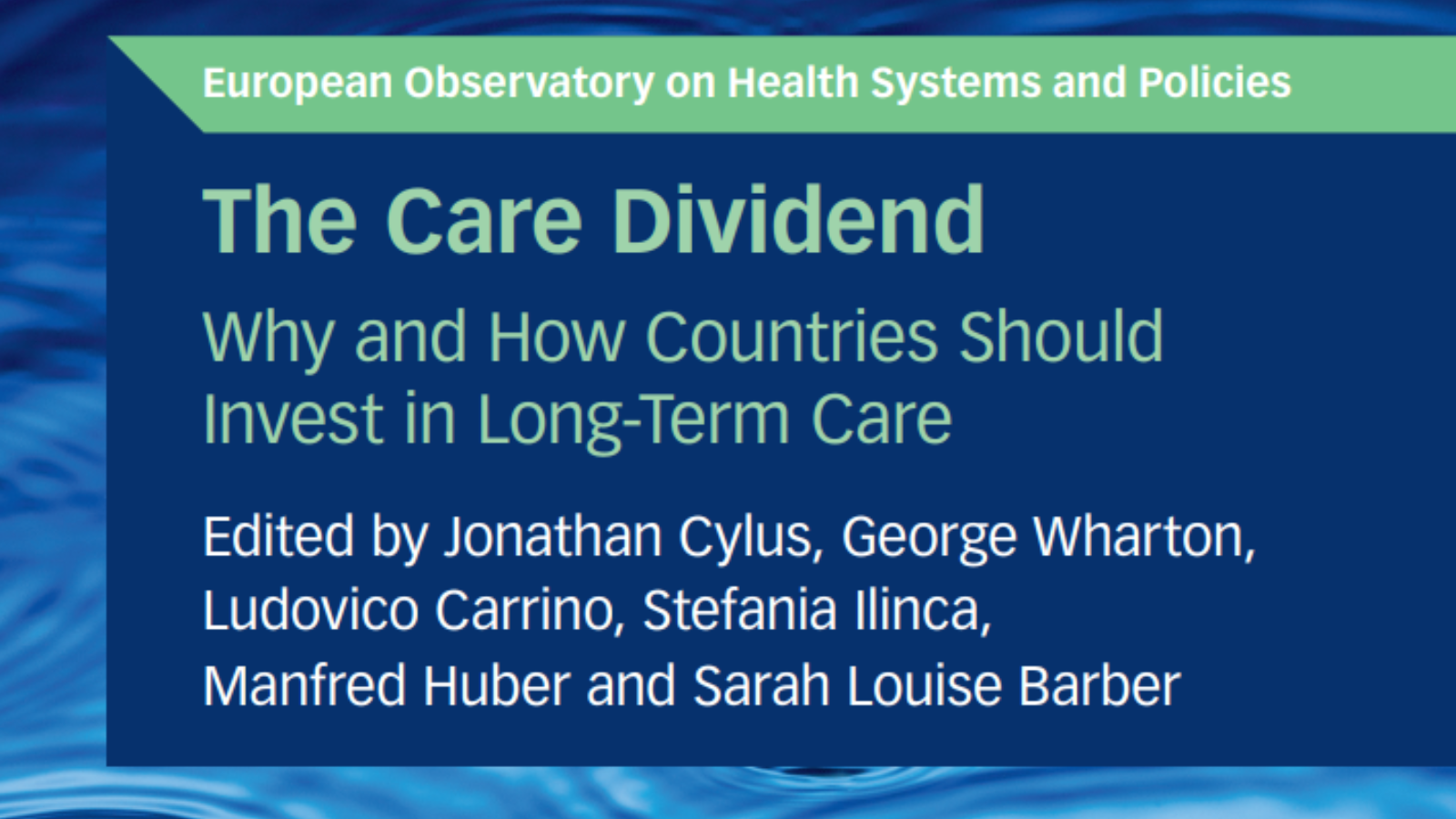 European Observatory on Health Systems and Policies

The Care Dividend

Why and How Countries Should Invest in Long-Term Care

Edited by Jonathan Cylus, George Wharton, Ludovico Carrino, Stefania Ilinca, Manfred Huber and Sarah Louise Barber